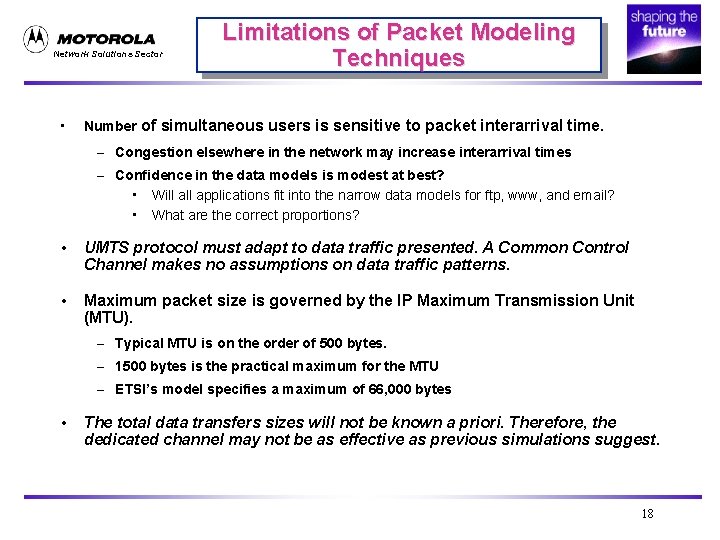 MOTOROLA
Network Solutions Sector

Limitations of Packet Modeling Techniques

shaping the future

• Number of simultaneous users is sensitive to packet interarrival time.

– Congestion elsewhere in the network may increase interarrival times

– Confidence in the data models is modest at best?

• Will all applications fit into the narrow data models for ftp, www, and email?

• What are the correct proportions?

• UMTS protocol must adapt to data traffic presented. A Common Control Channel makes no assumptions on data traffic patterns.

• Maximum packet size is governed by the IP Maximum Transmission Unit (MTU).

– Typical MTU is on the order of 500 bytes.

– 1500 bytes is the practical maximum for the MTU

– ETSI's model specifies a maximum of 66,000 bytes

• The total data transfers sizes will not be known a priori. Therefore, the dedicated channel may not be as effective as previous simulations suggest.

18